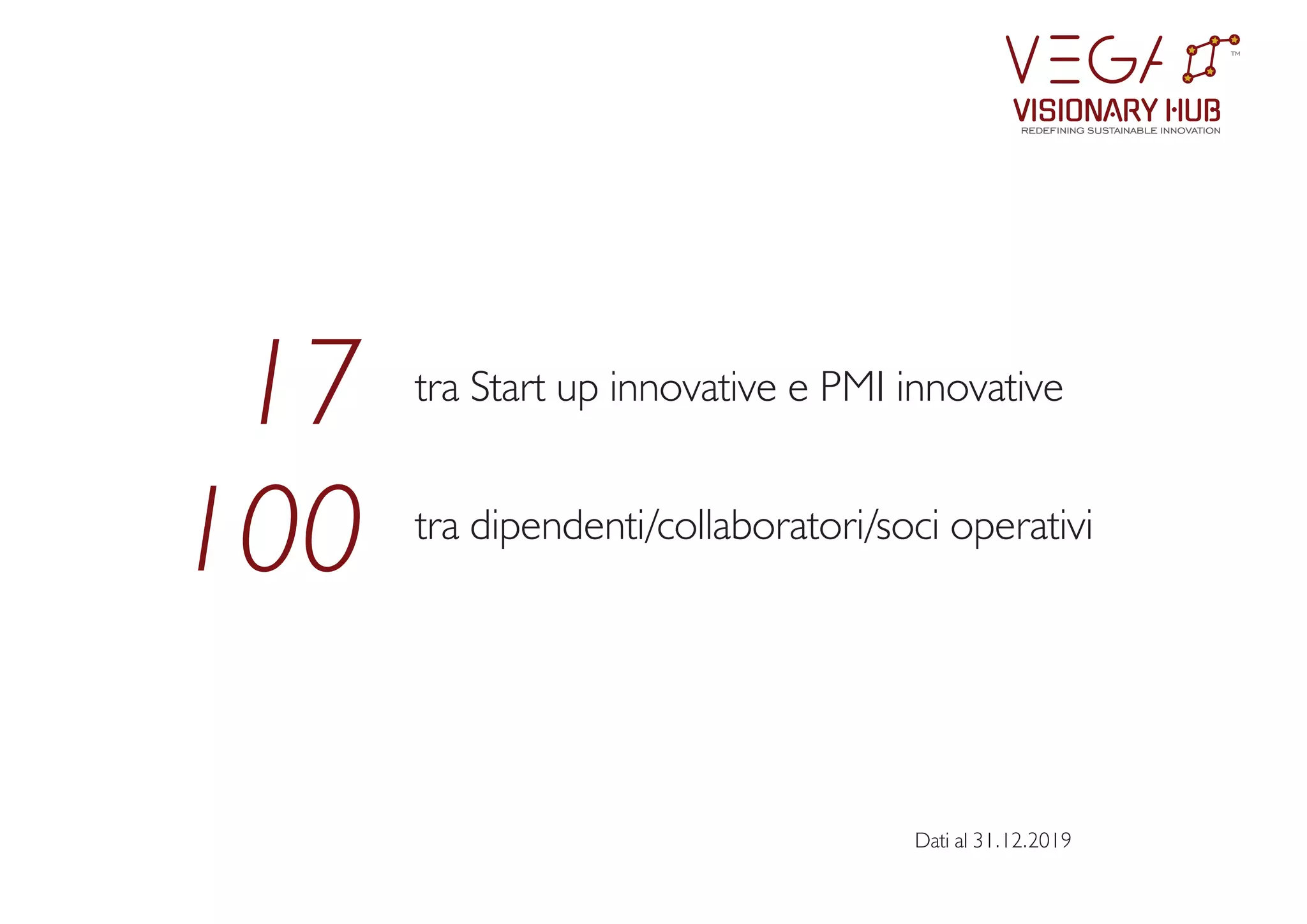 VEGA™
VISIONARY HUB
REDEFINING SUSTAINABLE INNOVATION

17 tra Start up innovative e PMI innovative

100 tra dipendenti/collaboratori/soci operativi

Dati al 31.12.2019